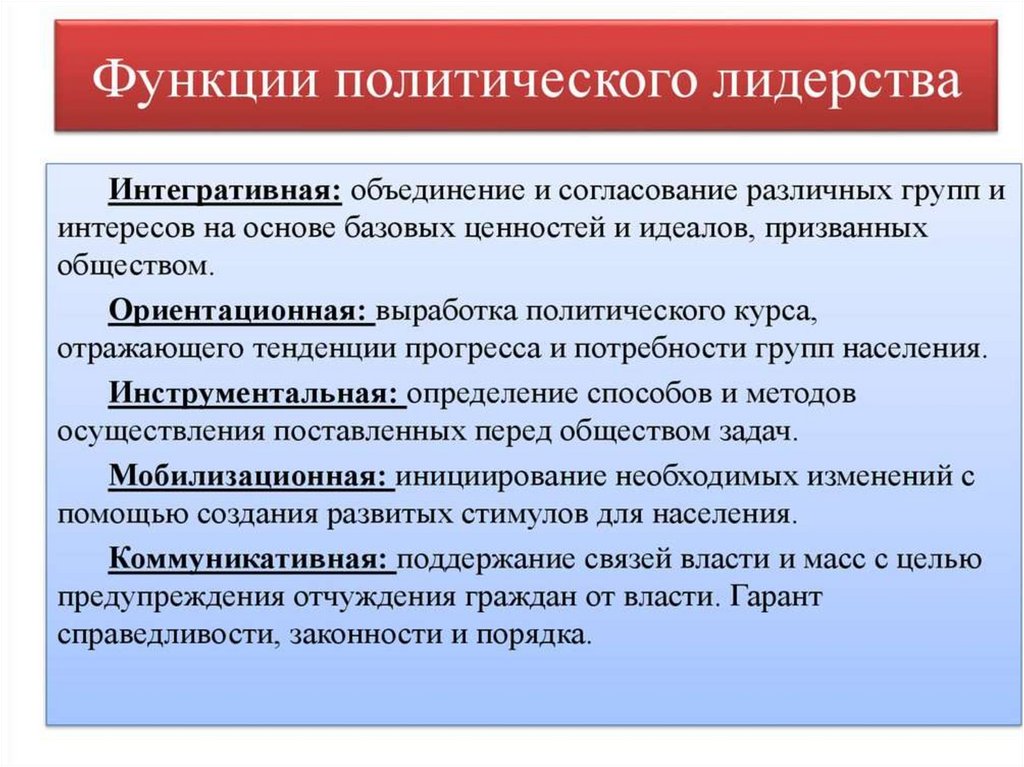 Функции политического лидерства

Интегративная: объединение и согласование различных групп и интересов на основе базовых ценностей и идеалов, призванных обществом.

Ориентационная: выработка политического курса, отражающего тенденции прогресса и потребности групп населения.

Инструментальная: определение способов и методов осуществления поставленных перед обществом задач.

Мобилизационная: инициирование необходимых изменений с помощью создания развитых стимулов для населения.

Коммуникативная: поддержание связей власти и масс с целью предупреждения отчуждения граждан от власти. Гарант справедливости, законности и порядка.